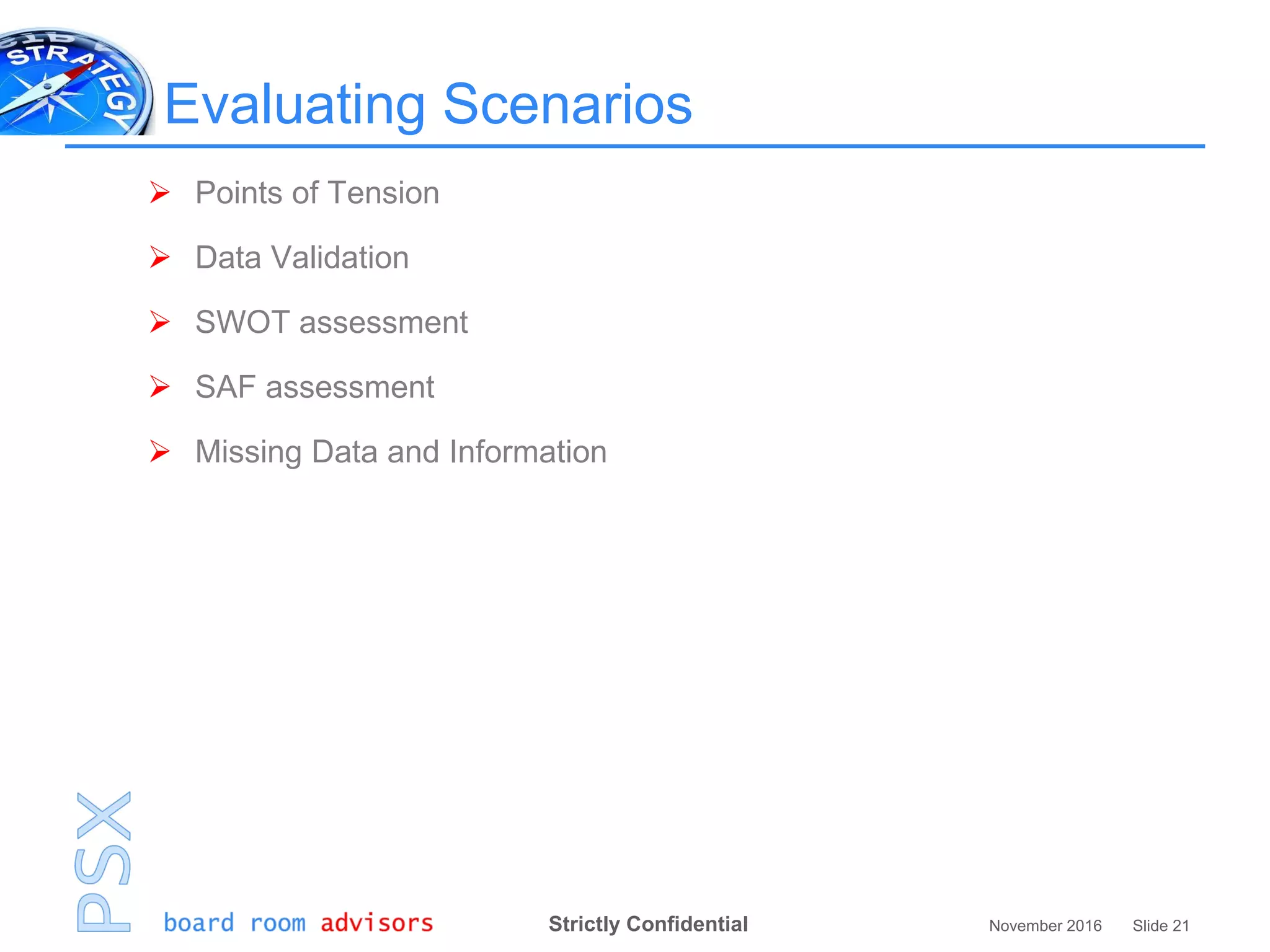 STRATEGY

Evaluating Scenarios

➢ Points of Tension

➢ Data Validation

➢ SWOT assessment

➢ SAF assessment

➢ Missing Data and Information

PSX

board room advisors

Strictly Confidential

November 2016

Slide 21